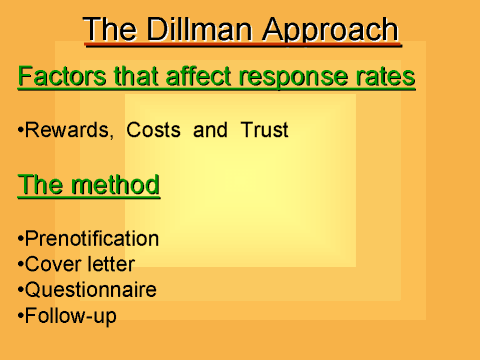 The Dillman Approach

Factors that affect response rates

•Rewards, Costs and Trust

The method

•Prenotification
•Cover letter
•Questionnaire
•Follow-up